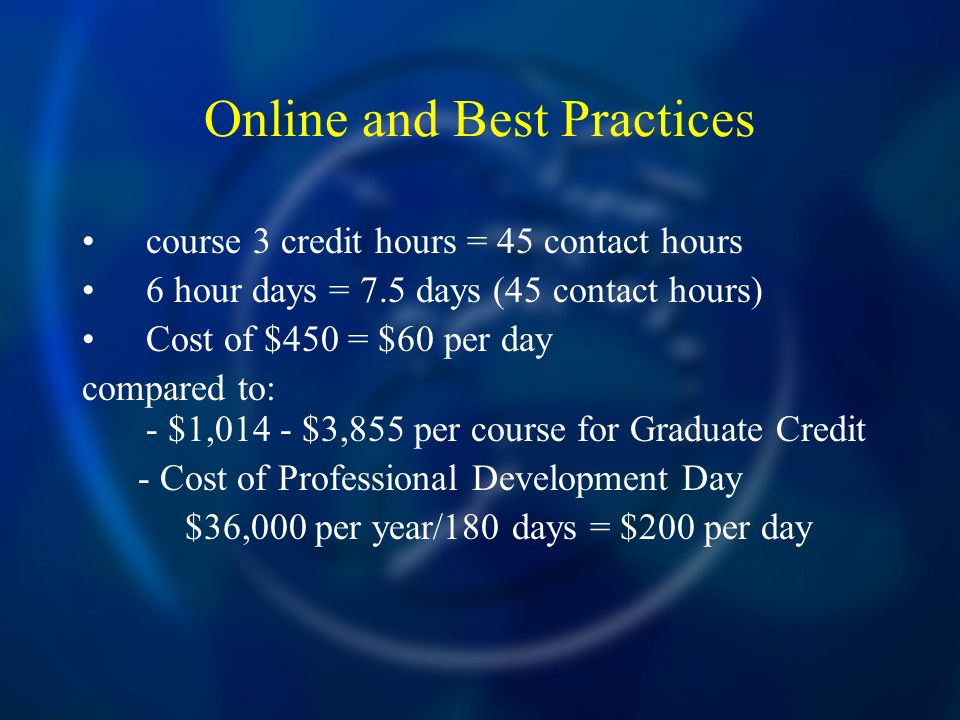 Online and Best Practices

• course 3 credit hours = 45 contact hours
• 6 hour days = 7.5 days (45 contact hours)
• Cost of \$450 = \$60 per day

compared to:
- \$1,014 - \$3,855 per course for Graduate Credit
- Cost of Professional Development Day
\$36,000 per year/180 days = \$200 per day